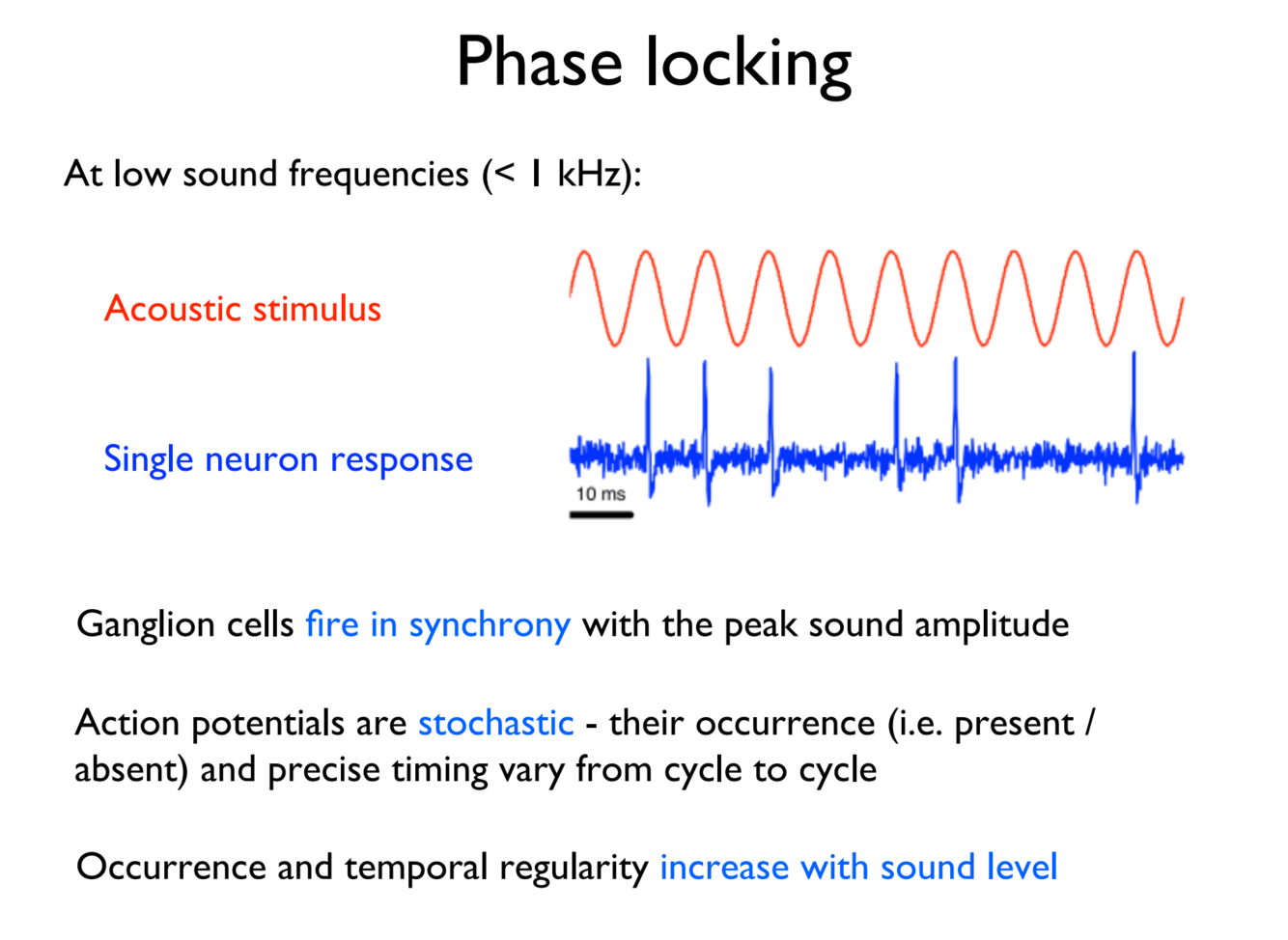 Phase locking

At low sound frequencies (< 1 kHz):

Acoustic stimulus

Single neuron response

10 ms

Ganglion cells fire in synchrony with the peak sound amplitude

Action potentials are stochastic - their occurrence (i.e. present / absent) and precise timing vary from cycle to cycle

Occurrence and temporal regularity increase with sound level